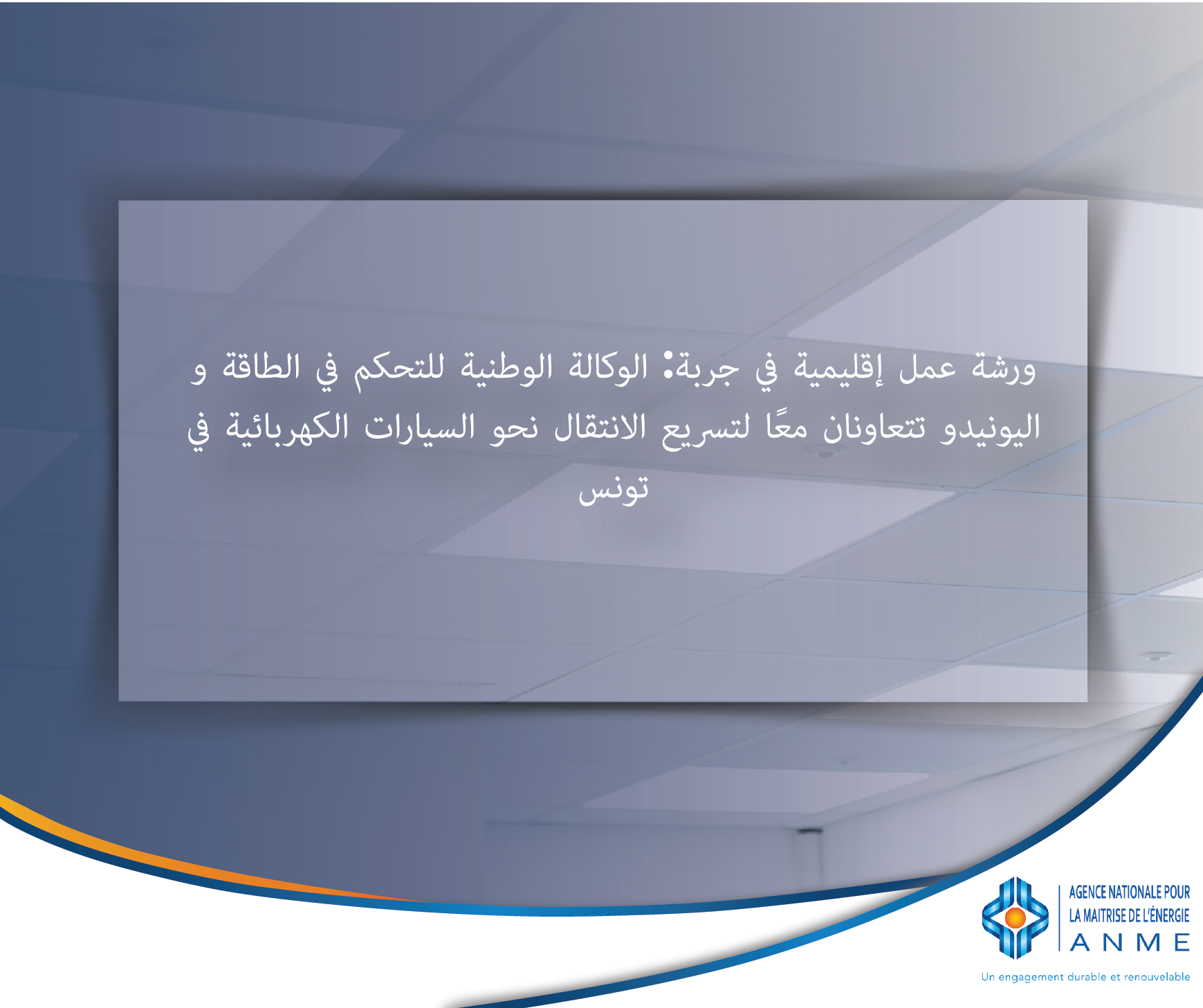 ورشة عمل إقليمية في جربة: الوكالة الوطنية للتحكم في الطاقة و اليونيدو تتعاونان معًا لتسريع الانتقال نحو السيارات الكهربائية في تونس

AGENCE NATIONALE POUR
LA MAITRISE DE L'ÉNERGIE
ANME
Un engagement durable et renouvelable